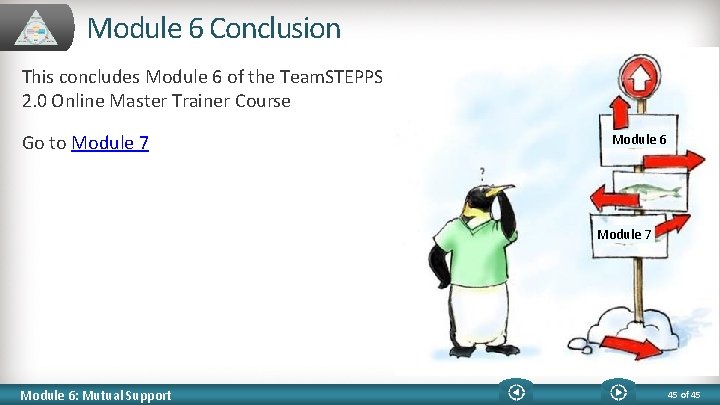 Module 6 Conclusion

This concludes Module 6 of the TeamSTEPPS 2.0 Online Master Trainer Course

Go to Module 7

?

Module 6

Module 7

Module 6: Mutual Support

45 of 45